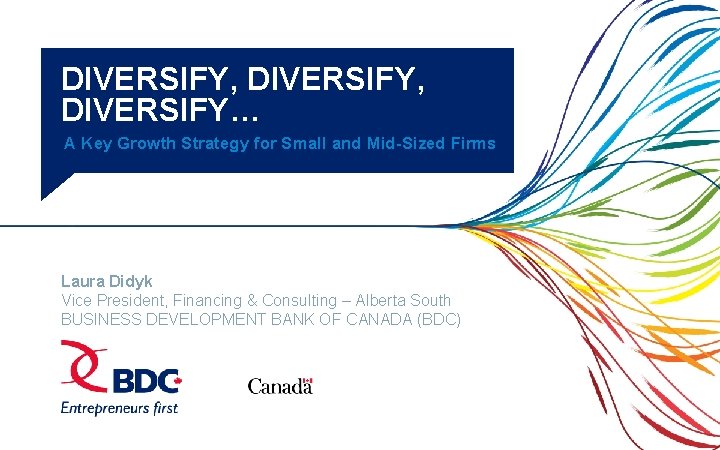 DIVERSIFY, DIVERSIFY, DIVERSIFY…

A Key Growth Strategy for Small and Mid-Sized Firms

Laura Didyk
Vice President, Financing & Consulting – Alberta South
BUSINESS DEVELOPMENT BANK OF CANADA (BDC)

BDC
Entrepreneurs first

Canada